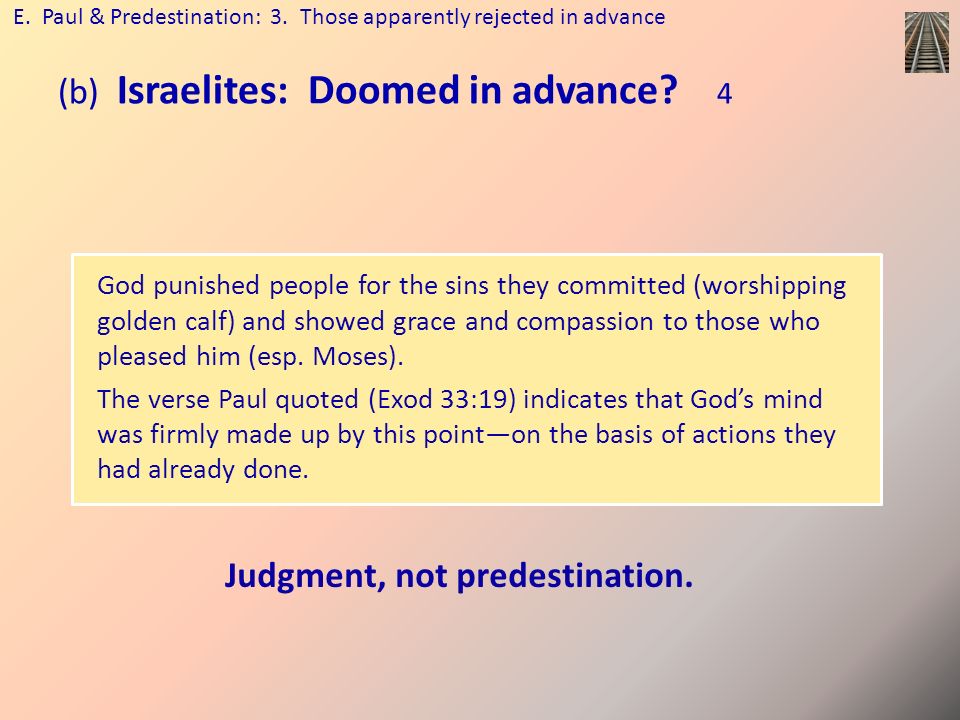 E. Paul & Predestination: 3. Those apparently rejected in advance

(b) Israelites: Doomed in advance? 4

God punished people for the sins they committed (worshipping golden calf) and showed grace and compassion to those who pleased him (esp. Moses).

The verse Paul quoted (Exod 33:19) indicates that God's mind was firmly made up by this point—on the basis of actions they had already done.

Judgment, not predestination.